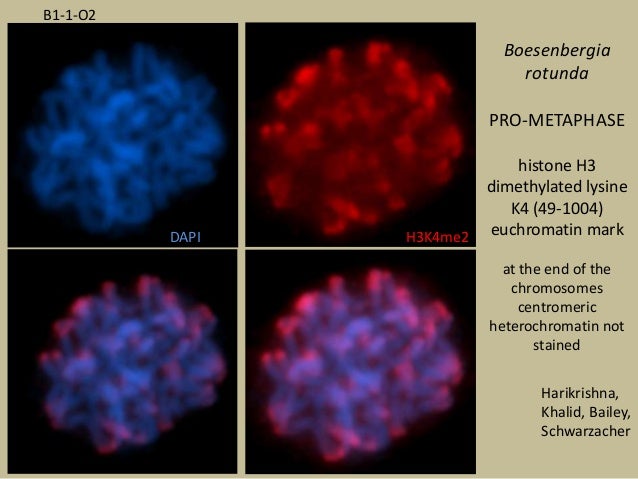 B1-1-O2

DAPI

H3K4me2

Boesenbergia rotunda

PRO-METAPHASE

histone H3 dimethylated lysine K4 (49-1004) euchromatin mark

at the end of the chromosomes centromeric heterochromatin not stained

Harikrishna, Khalid, Bailey, Schwarzacher